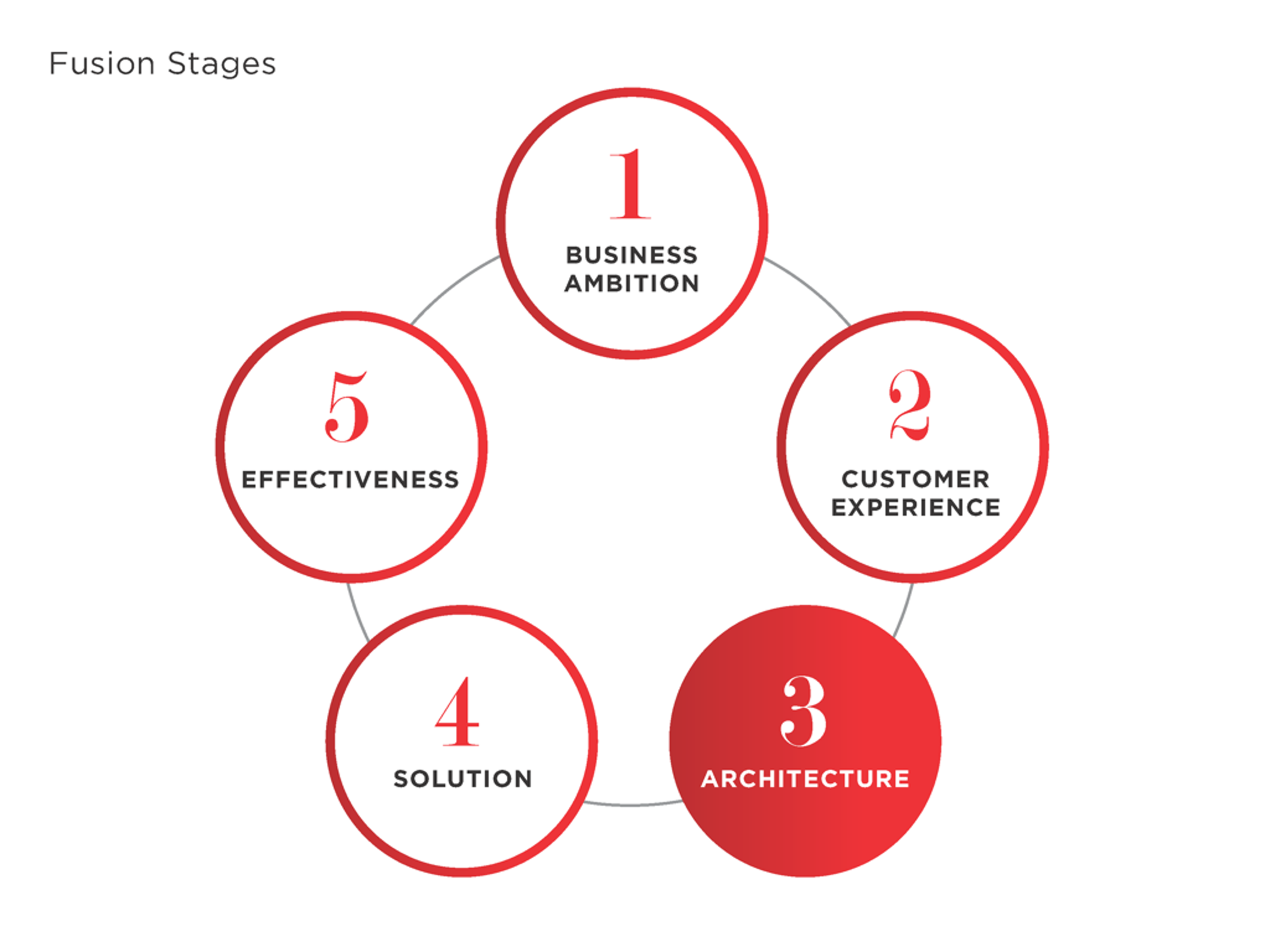 Fusion Stages

1
BUSINESS AMBITION

2
CUSTOMER EXPERIENCE

3
ARCHITECTURE

4
SOLUTION

5
EFFECTIVENESS